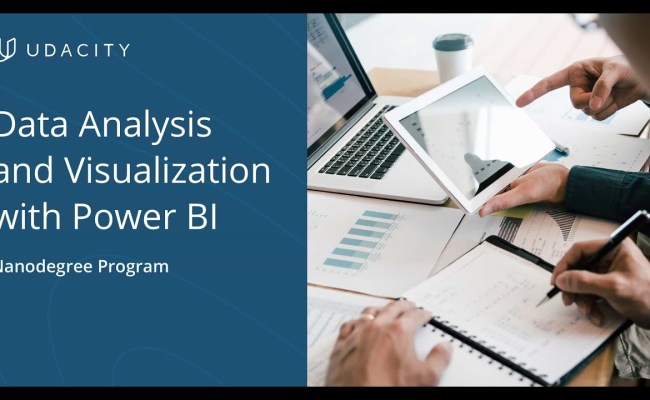 UDACITY

Data Analysis and Visualization with Power BI

Nanodegree Program